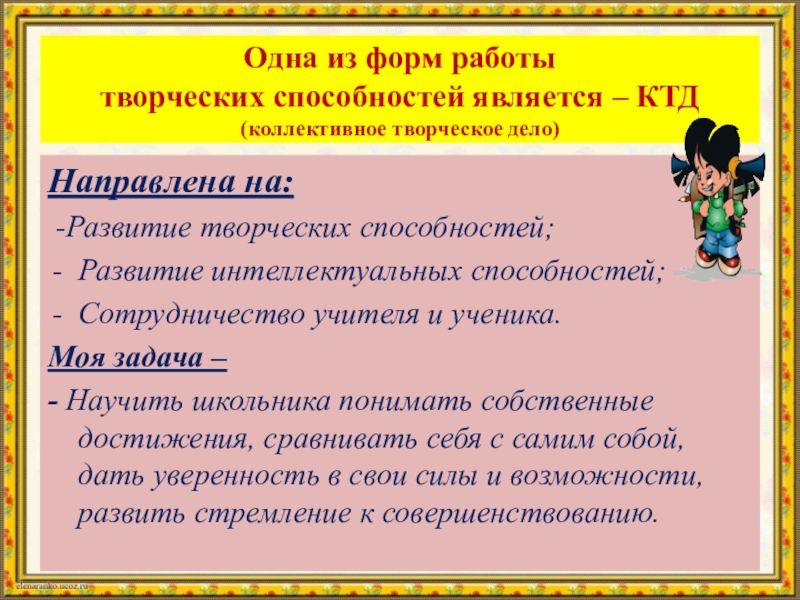 Одна из форм работы творческих способностей является – КТД
(коллективное творческое дело)

Направлена на:

-Развитие творческих способностей;

- Развитие интеллектуальных способностей;

- Сотрудничество учителя и ученика.

Моя задача –

- Научить школьника понимать собственные достижения, сравнивать себя с самим собой, дать уверенность в свои силы и возможности, развить стремление к совершенствованию.

elenaranko.ucoz.ru